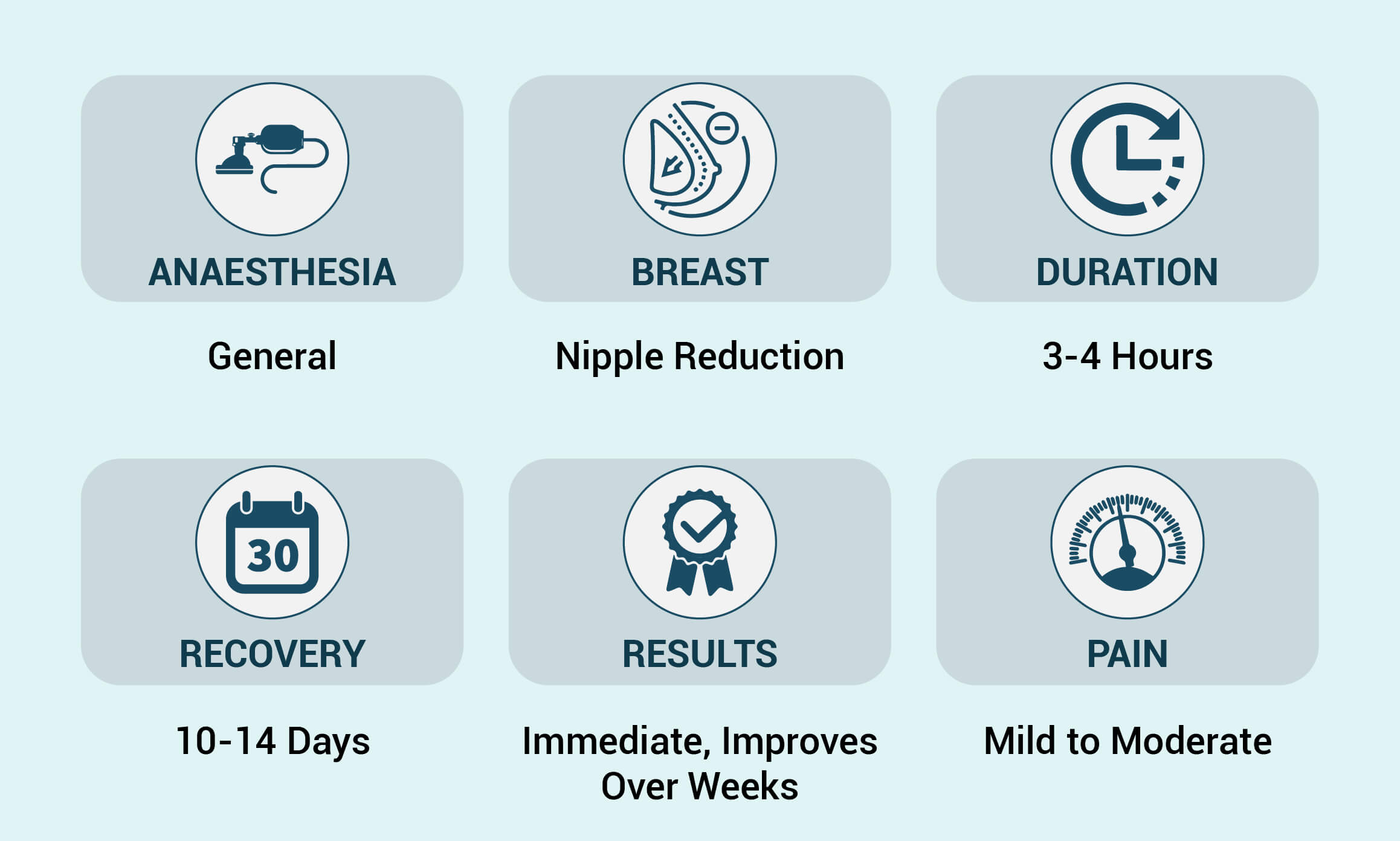 ANAESTHESIA

General

BREAST

Nipple Reduction

DURATION

3-4 Hours

30

RECOVERY

10-14 Days

RESULTS

Immediate, Improves Over Weeks

PAIN

Mild to Moderate